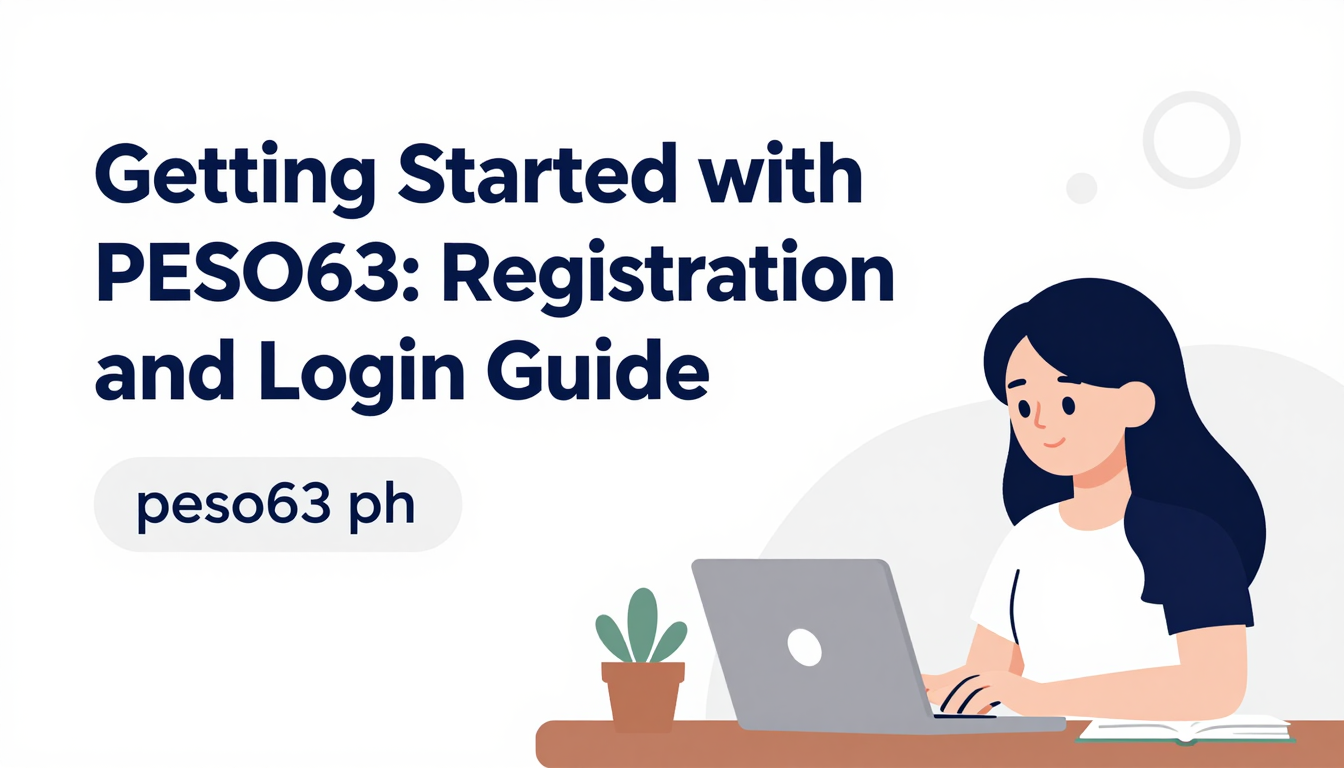 Getting Started with PESO63: Registration and Login Guide

peso63 ph